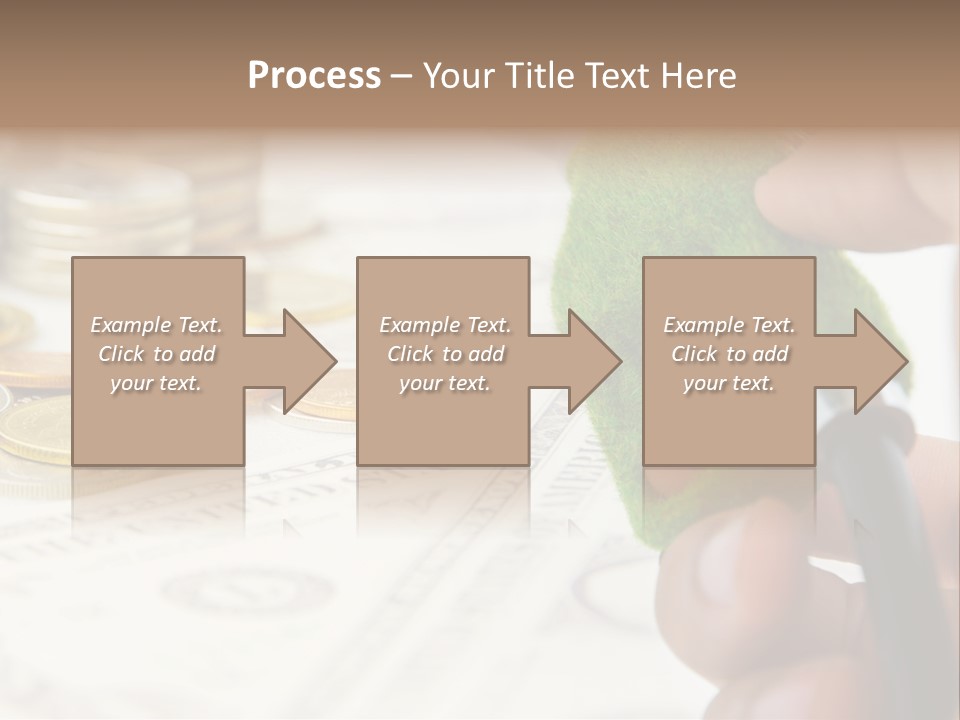 Process – Your Title Text Here

Example Text. Click to add your text.

Example Text. Click to add your text.

Example Text. Click to add your text.